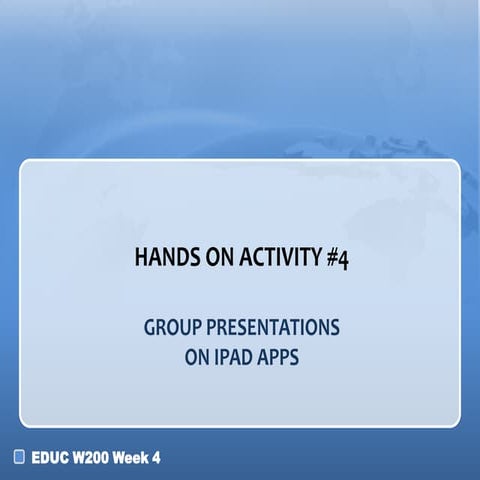 HANDS ON ACTIVITY #4

GROUP PRESENTATIONS
ON IPAD APPS

EDUC W200 Week 4